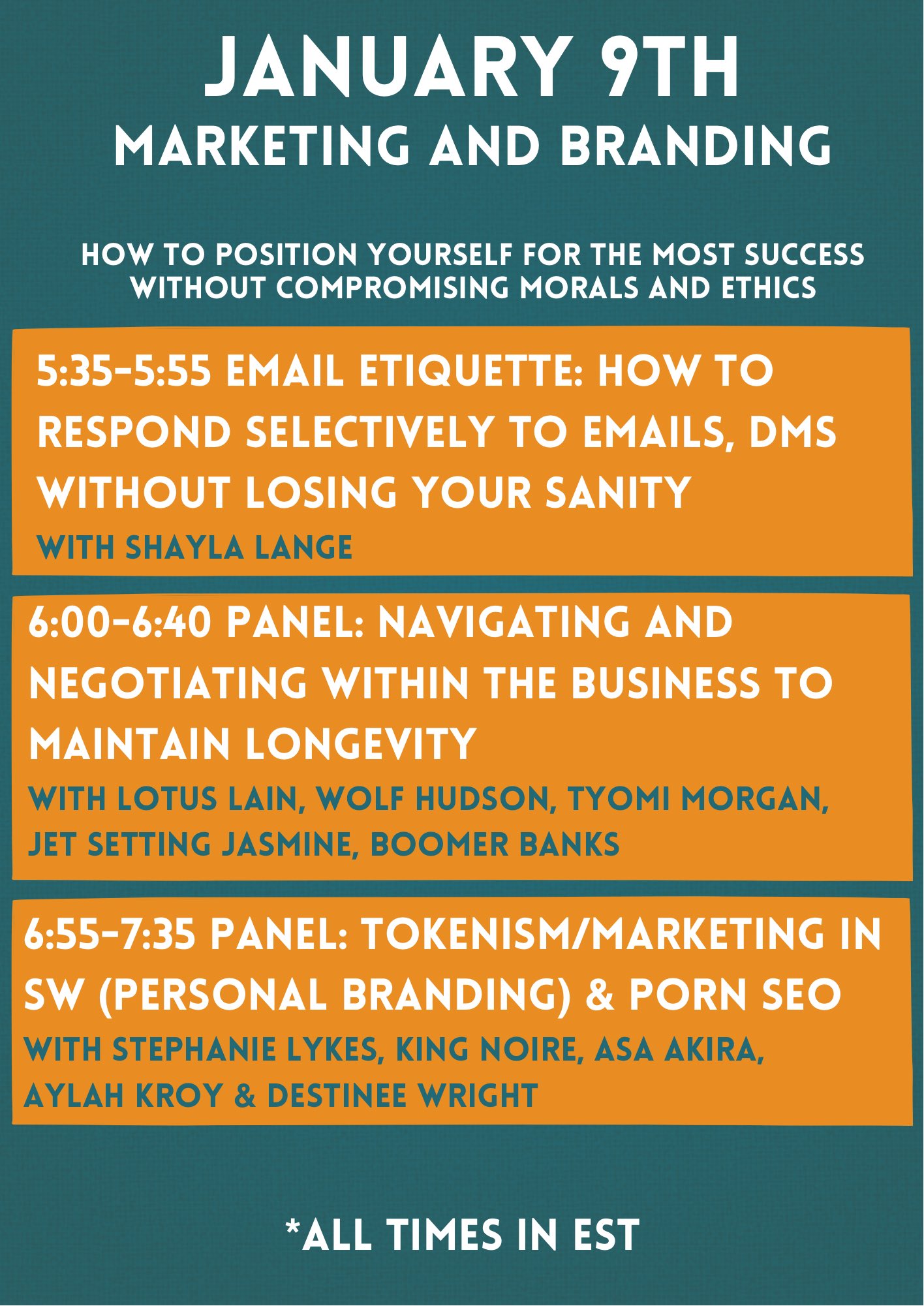 JANUARY 9TH
MARKETING AND BRANDING

HOW TO POSITION YOURSELF FOR THE MOST SUCCESS WITHOUT COMPROMISING MORALS AND ETHICS

5:35-5:55 EMAIL ETIQUETTE: HOW TO RESPOND SELECTIVELY TO EMAILS, DMS WITHOUT LOSING YOUR SANITY
WITH SHAYLA LANGE

6:00-6:40 PANEL: NAVIGATING AND NEGOTIATING WITHIN THE BUSINESS TO MAINTAIN LONGEVITY
WITH LOTUS LAIN, WOLF HUDSON, TYOMI MORGAN, JET SETTING JASMINE, BOOMER BANKS

6:55-7:35 PANEL: TOKENISM/MARKETING IN SW (PERSONAL BRANDING) & PORN SEO
WITH STEPHANIE LYKES, KING NOIRE, ASA AKIRA, AYLAH KROY & DESTINEE WRIGHT

*ALL TIMES IN EST